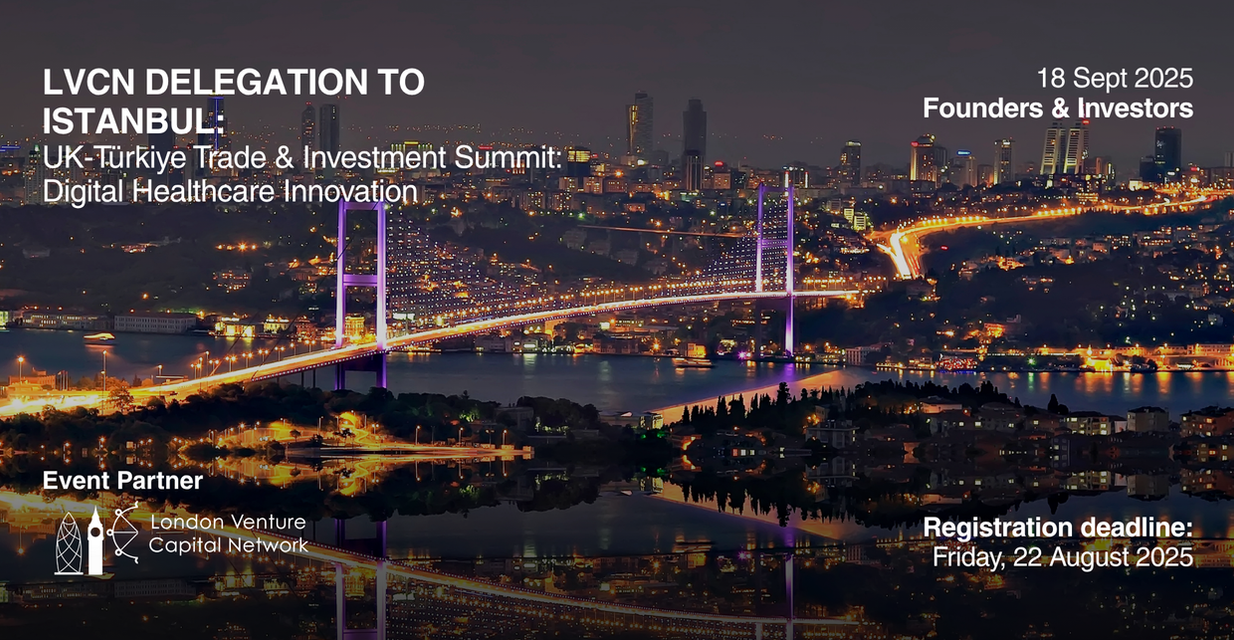 LVCN DELEGATION TO ISTANBUL:
UK-Türkiye Trade & Investment Summit: Digital Healthcare Innovation

18 Sept 2025
Founders & Investors

Event Partner
London Venture Capital Network

Registration deadline:
Friday, 22 August 2025